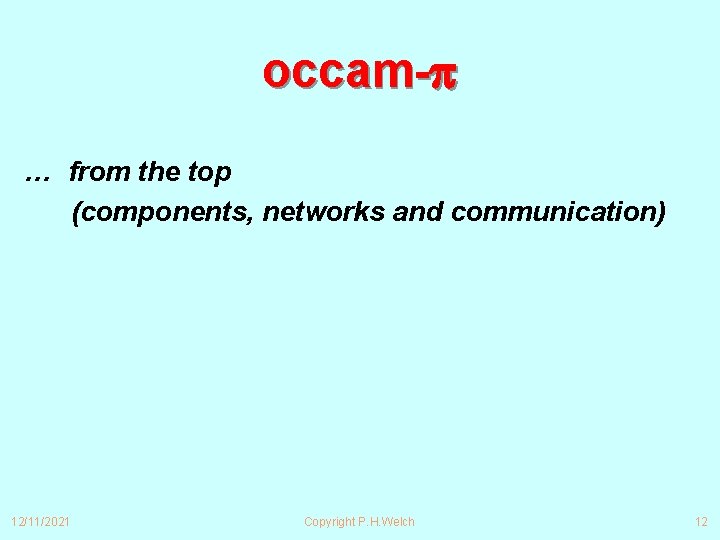 occam-$\pi$

… from the top (components, networks and communication)

12/11/2021 Copyright P.H.Welch 12